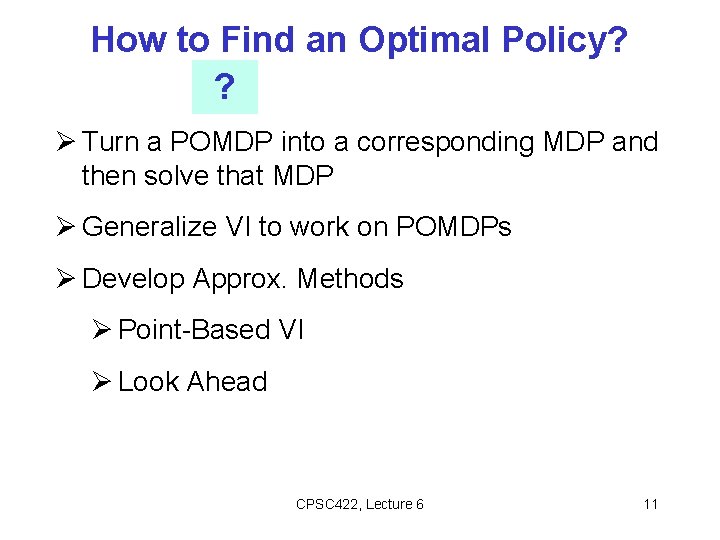 How to Find an Optimal Policy?

?

➢ Turn a POMDP into a corresponding MDP and then solve that MDP

➢ Generalize VI to work on POMDPs

➢ Develop Approx. Methods

➢ Point-Based VI

➢ Look Ahead

CPSC422, Lecture 6

11